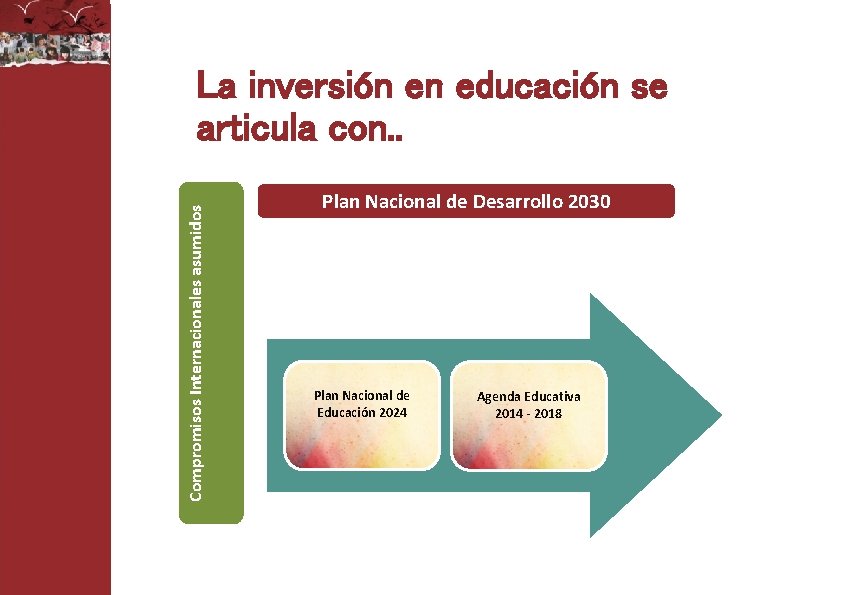 La inversión en educación se articula con..

Compromisos Internacionales asumidos

Plan Nacional de Desarrollo 2030

Plan Nacional de Educación 2024

Agenda Educativa 2014 - 2018